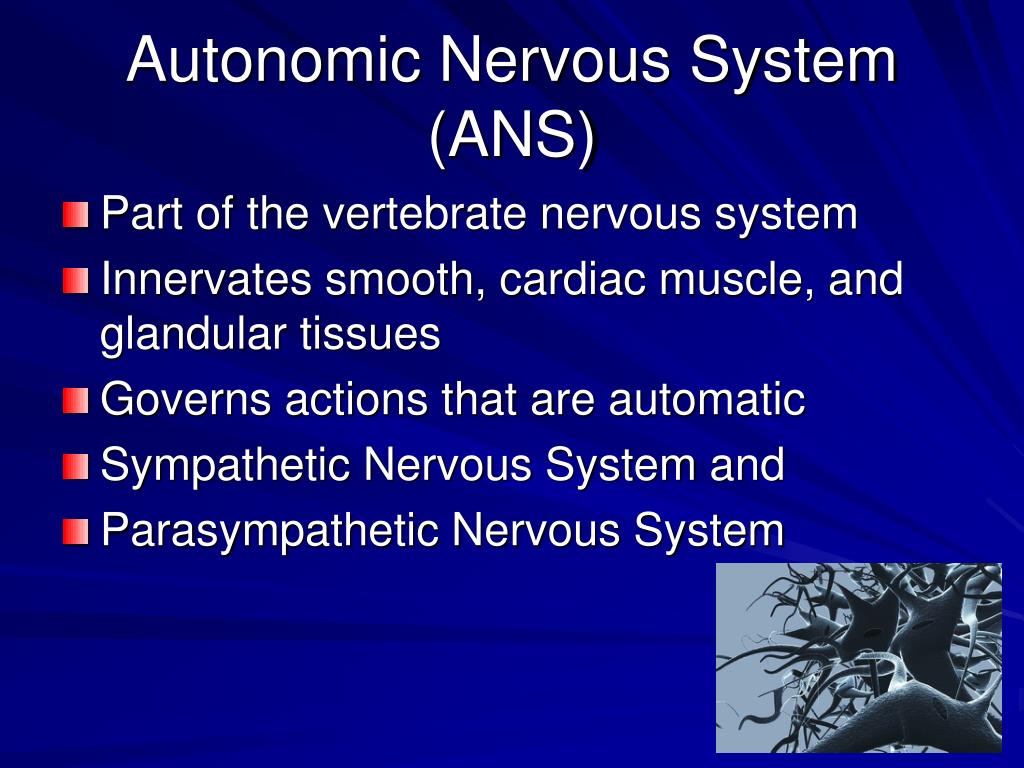 Autonomic Nervous System (ANS)

Part of the vertebrate nervous system

Innervates smooth, cardiac muscle, and glandular tissues

Governs actions that are automatic

Sympathetic Nervous System and

Parasympathetic Nervous System